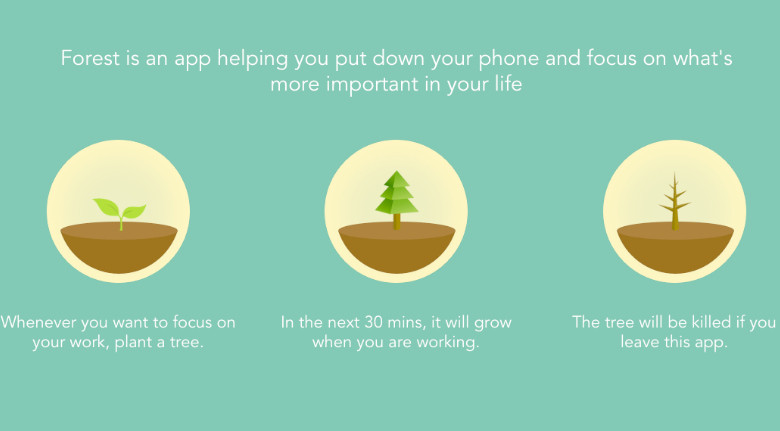 Forest is an app helping you put down your phone and focus on what's more important in your life

Whenever you want to focus on your work, plant a tree.

In the next 30 mins, it will grow when you are working.

The tree will be killed if you leave this app.